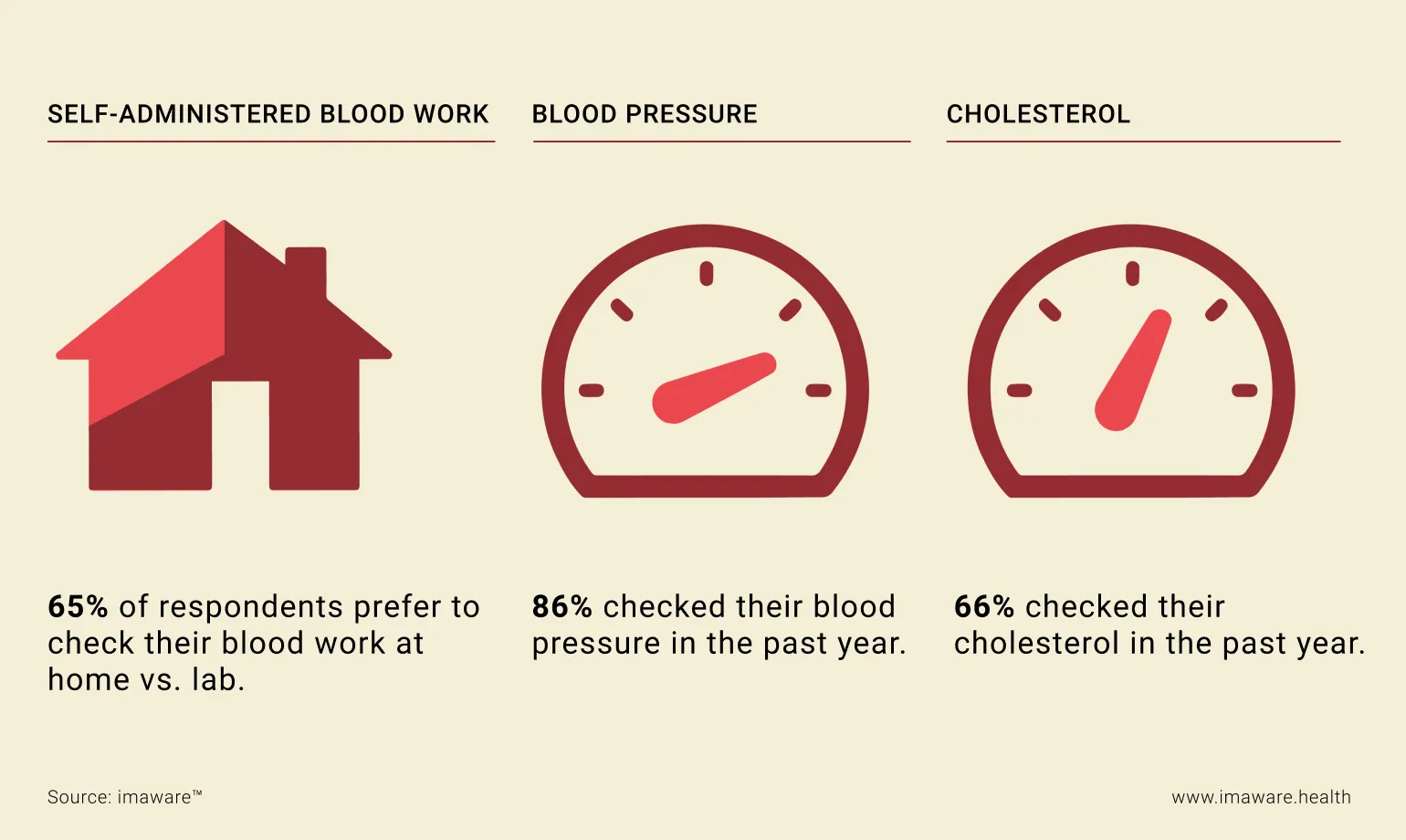 SELF-ADMINISTERED BLOOD WORK

65% of respondents prefer to check their blood work at home vs. lab.

BLOOD PRESSURE

86% checked their blood pressure in the past year.

CHOLESTEROL

66% checked their cholesterol in the past year.

Source: imaware™

www.imaware.health